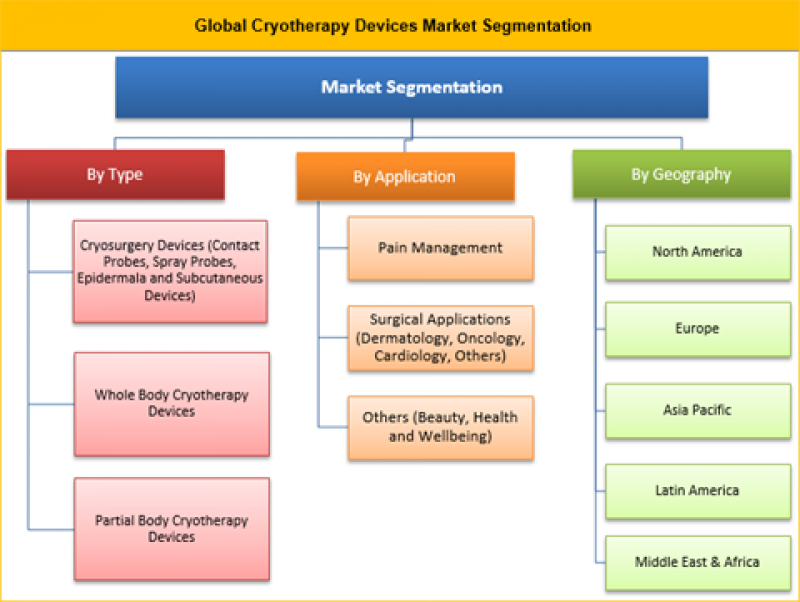 Global Cryotherapy Devices Market Segmentation

Market Segmentation

By Type

Cryosurgery Devices (Contact Probes, Spray Probes, Epidermala and Subcutaneous Devices)

Whole Body Cryotherapy Devices

Partial Body Cryotherapy Devices

By Application

Pain Management

Surgical Applications (Dermatology, Oncology, Cardiology, Others)

Others (Beauty, Health and Wellbeing)

By Geography

North America

Europe

Asia Pacific

Latin America

Middle East & Africa